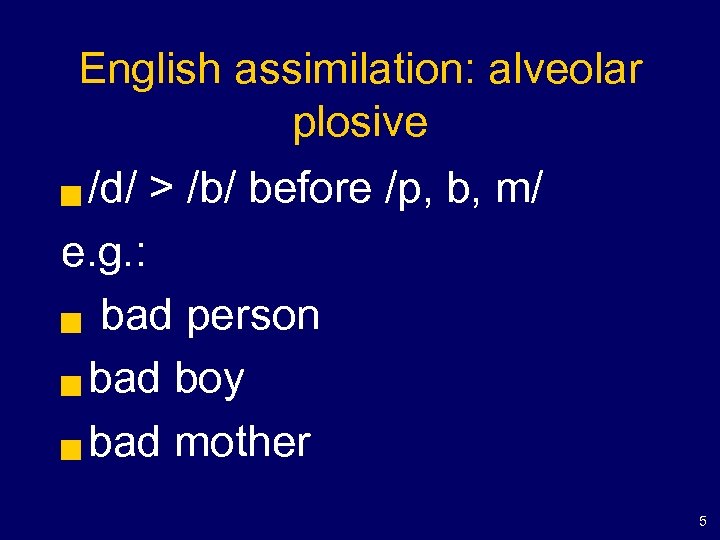 English assimilation: alveolar plosive

/d/ > /b/ before /p, b, m/

e.g.:

bad person

bad boy

bad mother

5